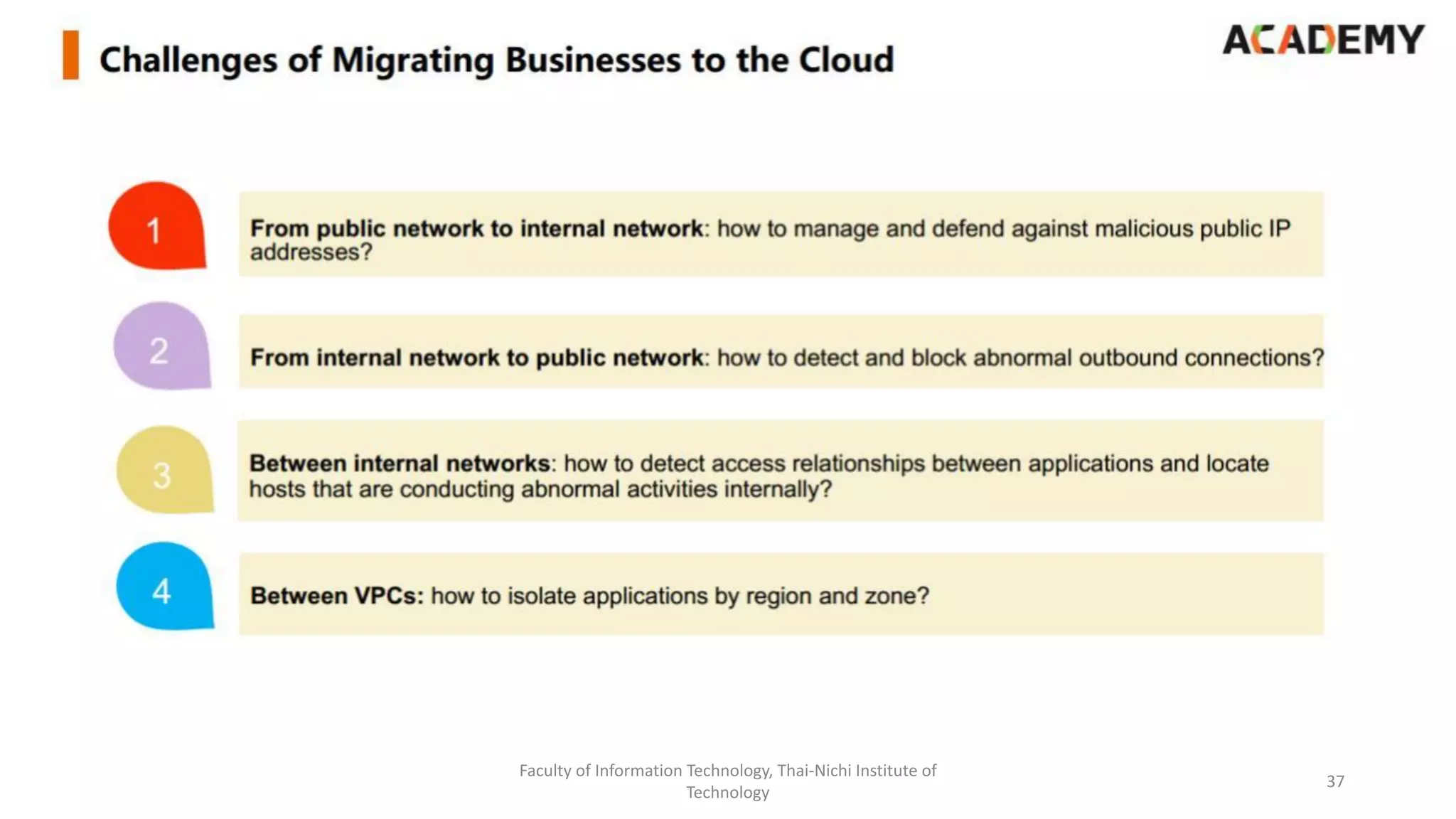 Challenges of Migrating Businesses to the Cloud

ACADEMY

1

From public network to internal network: how to manage and defend against malicious public IP addresses?

2

From internal network to public network: how to detect and block abnormal outbound connections?

3

Between internal networks: how to detect access relationships between applications and locate hosts that are conducting abnormal activities internally?

4

Between VPCs: how to isolate applications by region and zone?

Faculty of Information Technology, Thai-Nichi Institute of Technology

37